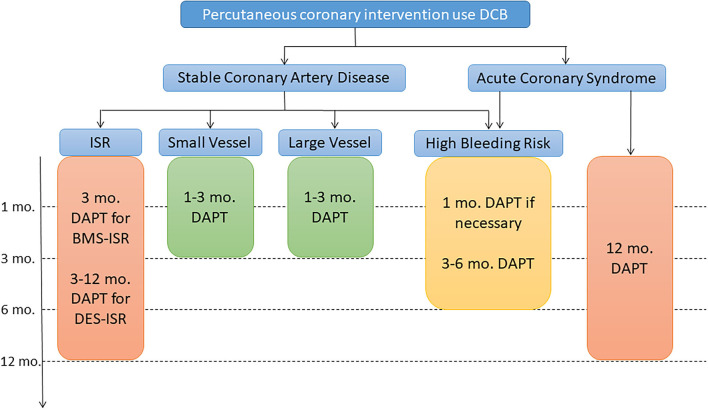 Percutaneous coronary intervention use DCB

Stable Coronary Artery Disease

Acute Coronary Syndrome

ISR

Small Vessel

Large Vessel

High Bleeding Risk

1 mo.

3 mo.

6 mo.

12 mo.

3 mo. DAPT for BMS-ISR

3-12 mo. DAPT for DES-ISR

1-3 mo. DAPT

1-3 mo. DAPT

1 mo. DAPT if necessary

3-6 mo. DAPT

12 mo. DAPT